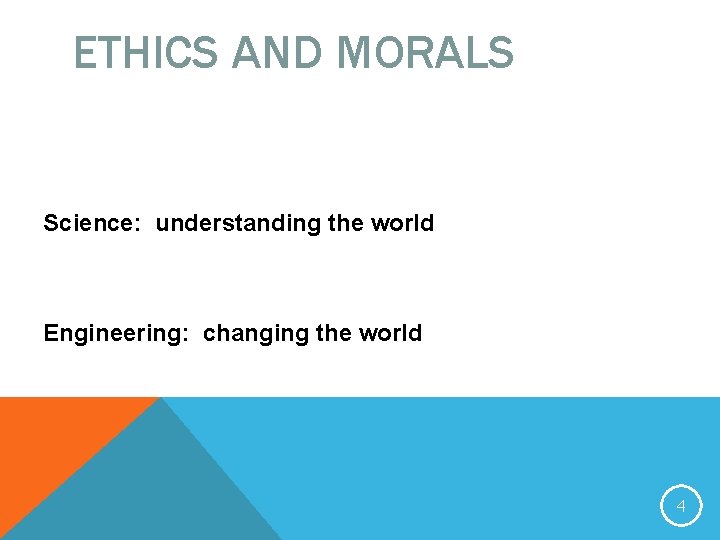 ETHICS AND MORALS

Science: understanding the world

Engineering: changing the world

4